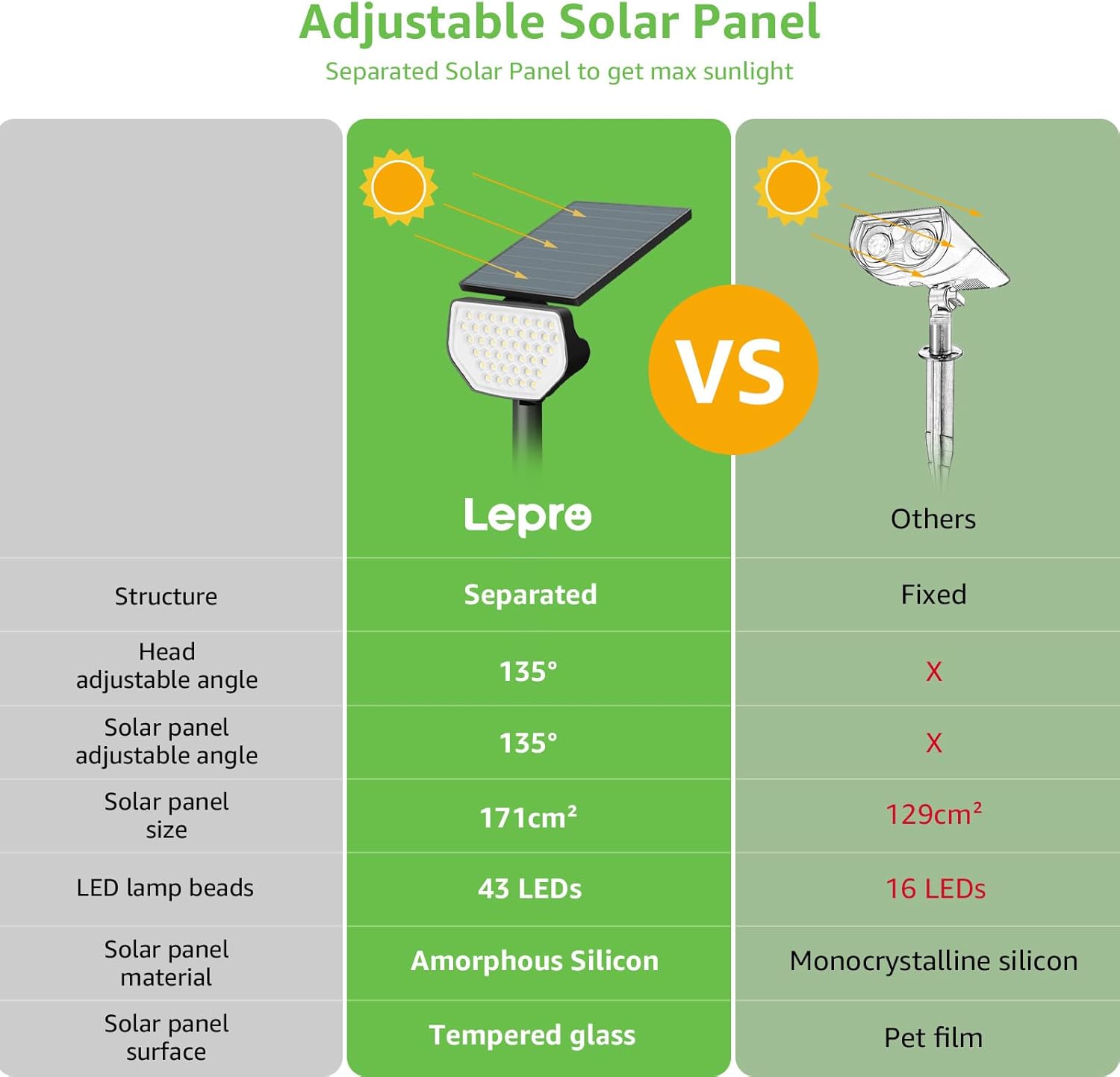 Adjustable Solar Panel
Separated Solar Panel to get max sunlight

VS

| | Lepro | Others |
|---|---|---|
| Structure | Separated | Fixed |
| Head adjustable angle | 135° | X |
| Solar panel adjustable angle | 135° | X |
| Solar panel size | 171cm² | 129cm² |
| LED lamp beads | 43 LEDs | 16 LEDs |
| Solar panel material | Amorphous Silicon | Monocrystalline silicon |
| Solar panel surface | Tempered glass | Pet film |